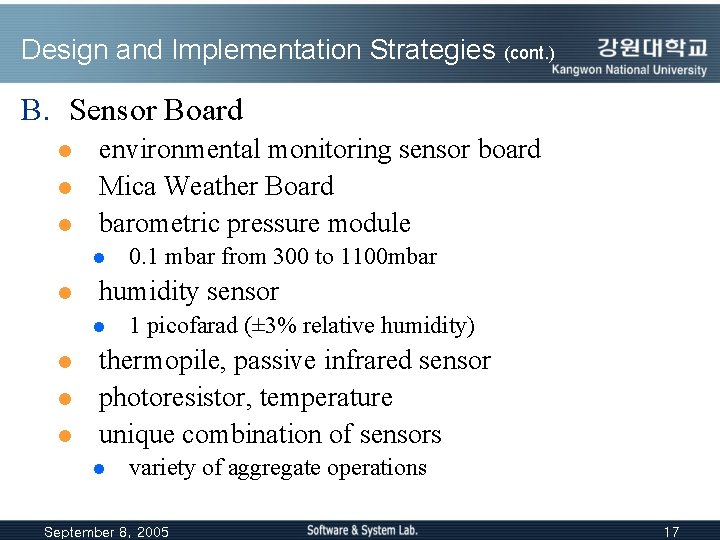 Design and Implementation Strategies (cont.)

강원대학교
Kangwon National University

B. Sensor Board

- environmental monitoring sensor board
- Mica Weather Board
- barometric pressure module
  - 0.1 mbar from 300 to 1100mbar
- humidity sensor
  - 1 picofarad (±3% relative humidity)
- thermopile, passive infrared sensor
- photoresistor, temperature
- unique combination of sensors
  - variety of aggregate operations

September 8, 2005 Software & System Lab. 17